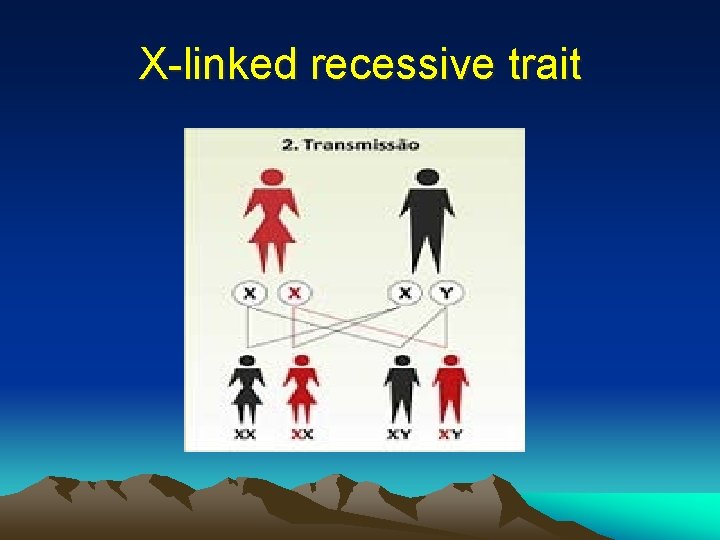 X-linked recessive trait

2. Transmissão

X X X Y

XX XX XY XY